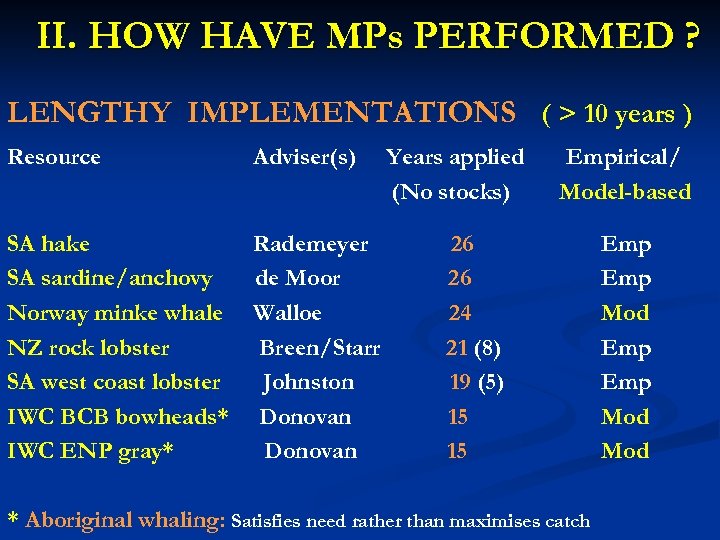 II. HOW HAVE MPs PERFORMED ?

LENGTHY IMPLEMENTATIONS ( > 10 years )

| Resource | Adviser(s) | Years applied (No stocks) | Empirical/ Model-based |
|---|---|---|---|
| SA hake | Rademeyer | 26 | Emp |
| SA sardine/anchovy | de Moor | 26 | Emp |
| Norway minke whale | Walloe | 24 | Mod |
| NZ rock lobster | Breen/Starr | 21 (8) | Emp |
| SA west coast lobster | Johnston | 19 (5) | Emp |
| IWC BCB bowheads* | Donovan | 15 | Mod |
| IWC ENP gray* | Donovan | 15 | Mod |

* Aboriginal whaling: Satisfies need rather than maximises catch